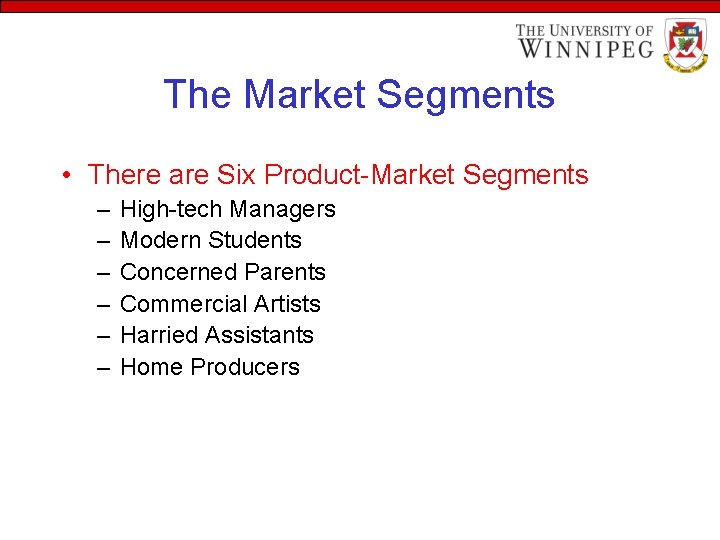 THE UNIVERSITY OF WINNIPEG

The Market Segments

• There are Six Product-Market Segments
– High-tech Managers
– Modern Students
– Concerned Parents
– Commercial Artists
– Harried Assistants
– Home Producers